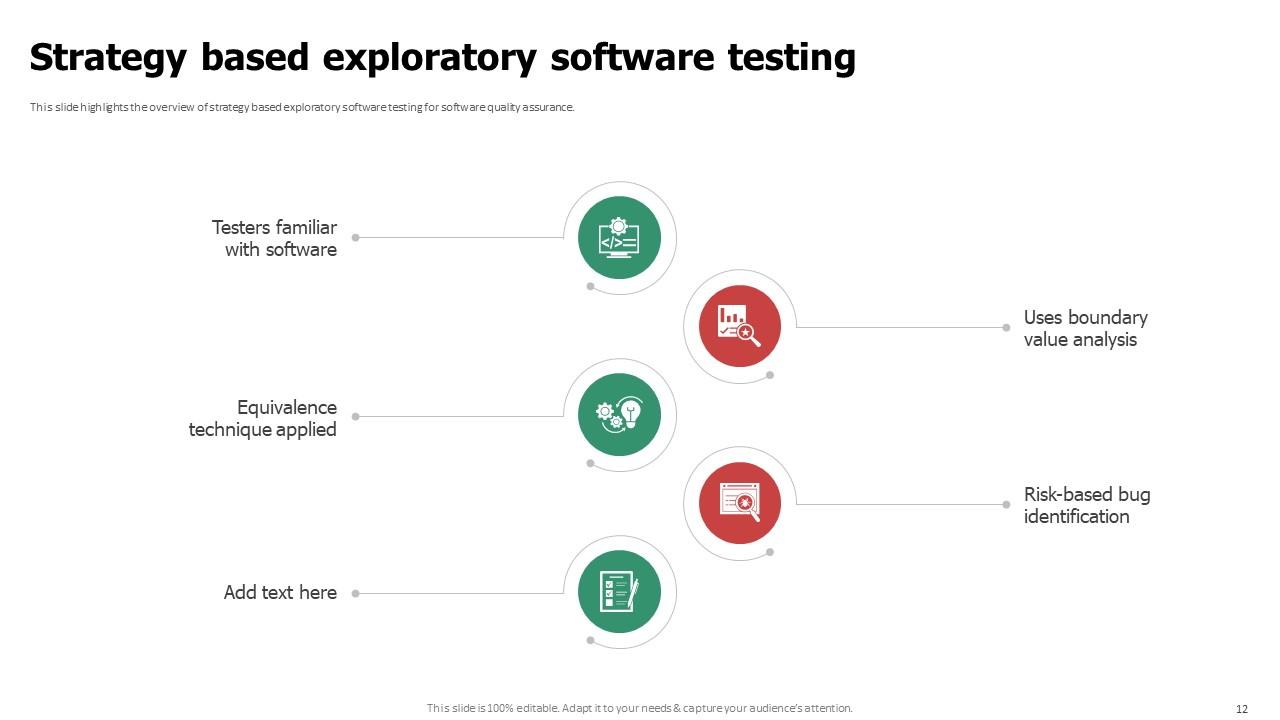 Strategy based exploratory software testing

This slide highlights the overview of strategy based exploratory software testing for software quality assurance.

Testers familiar with software

Uses boundary value analysis

Equivalence technique applied

Risk-based bug identification

Add text here

This slide is 100% editable. Adapt it to your needs & capture your audience's attention.

12